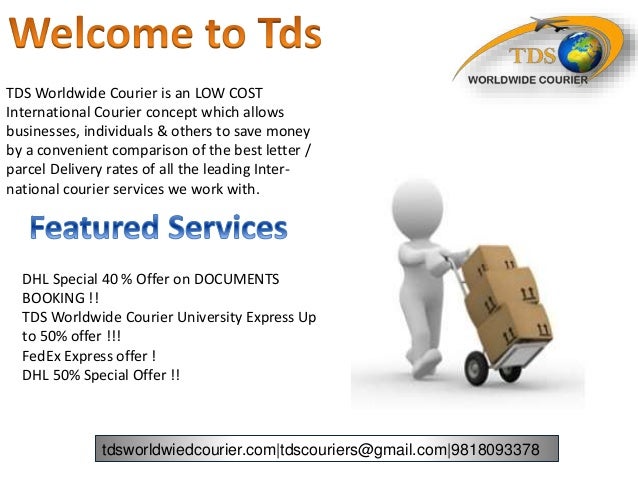 Welcome to Tds

TDS
WORLDWIDE COURIER

TDS Worldwide Courier is an LOW COST International Courier concept which allows businesses, individuals & others to save money by a convenient comparison of the best letter / parcel Delivery rates of all the leading International courier services we work with.

Featured Services

DHL Special 40 % Offer on DOCUMENTS BOOKING !!
TDS Worldwide Courier University Express Up to 50% offer !!!
FedEx Express offer !
DHL 50% Special Offer !!

tdsworldwiedcourier.com|tdscouriers@gmail.com|9818093378